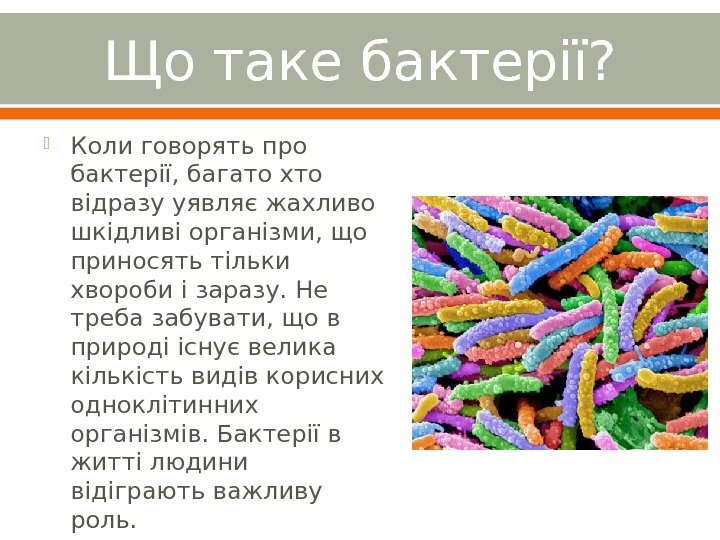 Що таке бактерії?

Коли говорять про бактерії, багато хто відразу уявляє жахливо шкідливі організми, що приносять тільки хвороби і заразу. Не треба забувати, що в природі існує велика кількість видів корисних одноклітинних організмів. Бактерії в житті людини відіграють важливу роль.